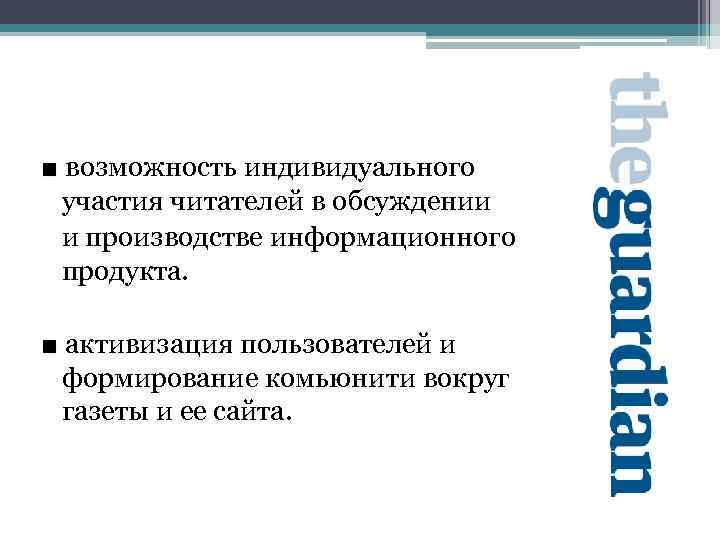 ■ возможность индивидуального участия читателей в обсуждении и производстве информационного продукта.

■ активизация пользователей и формирование комьюнити вокруг газеты и ее сайта.

theguardian